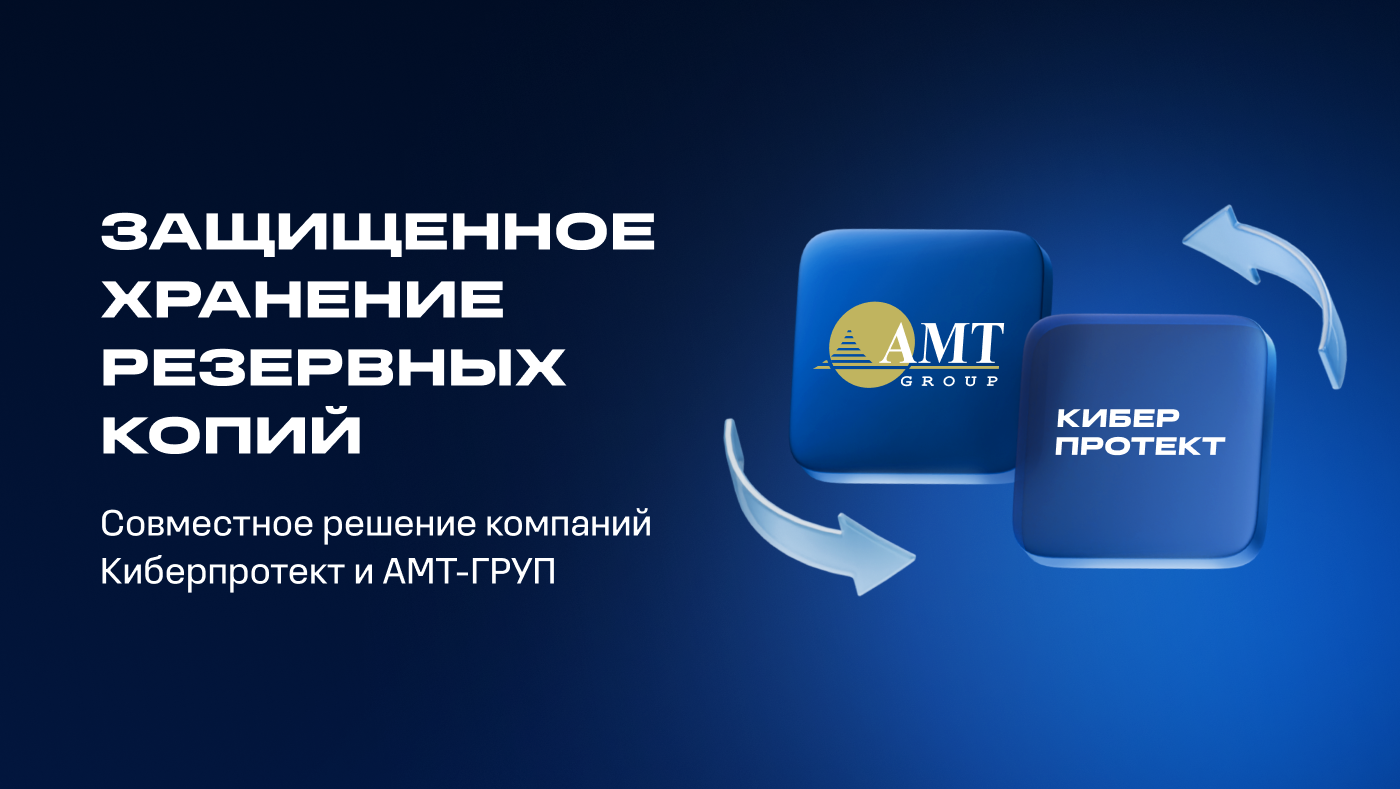 ЗАЩИЩЕННОЕ ХРАНЕНИЕ РЕЗЕРВНЫХ КОПИЙ

Совместное решение компаний Киберпротект и АМТ-ГРУП

AMT GROUP

КИБЕР ПРОТЕКТ